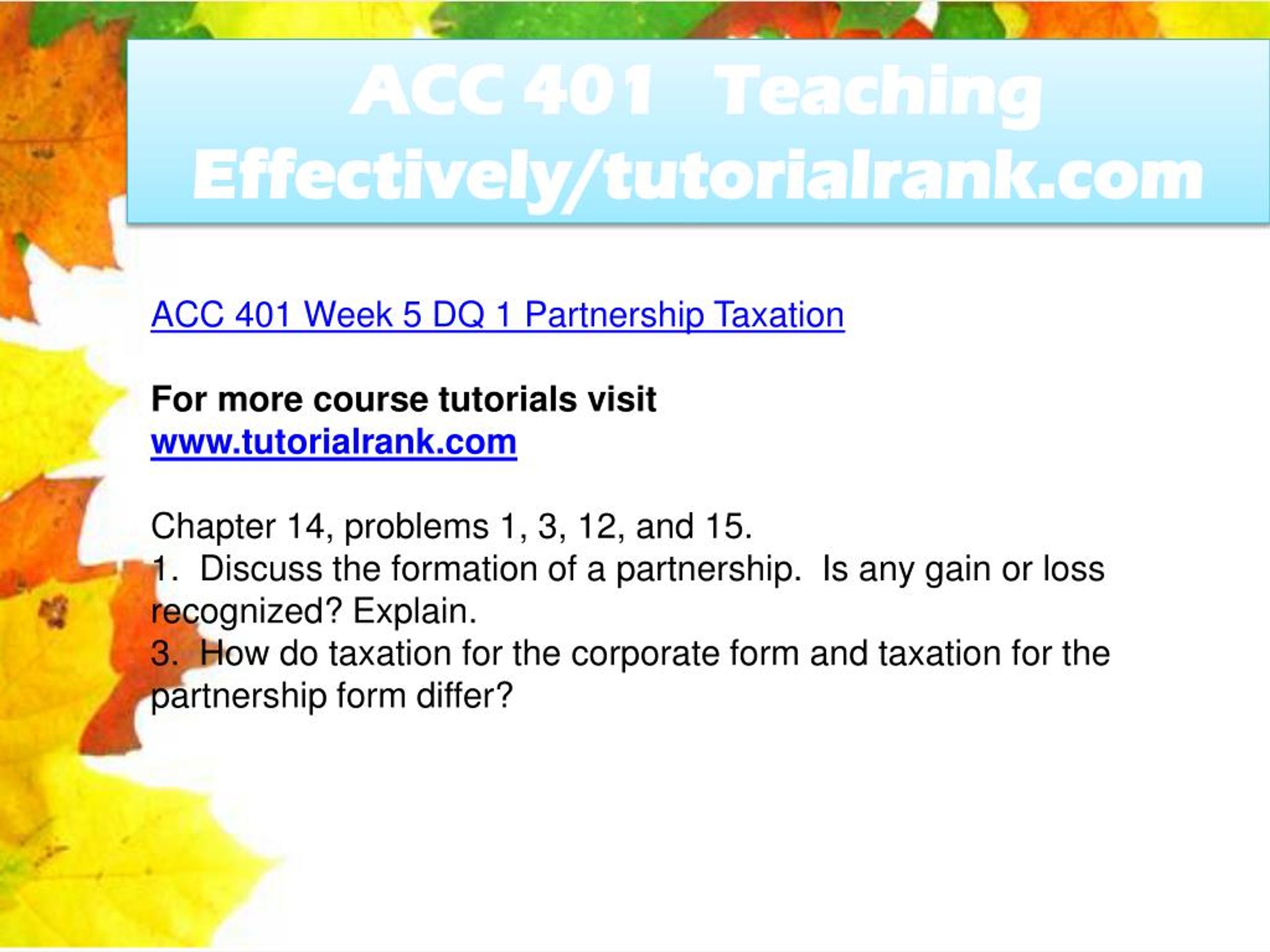 ACC 401 Teaching Effectively/tutorialrank.com

ACC 401 Week 5 DQ 1 Partnership Taxation

For more course tutorials visit
www.tutorialrank.com

Chapter 14, problems 1, 3, 12, and 15.
1. Discuss the formation of a partnership. Is any gain or loss recognized? Explain.
3. How do taxation for the corporate form and taxation for the partnership form differ?